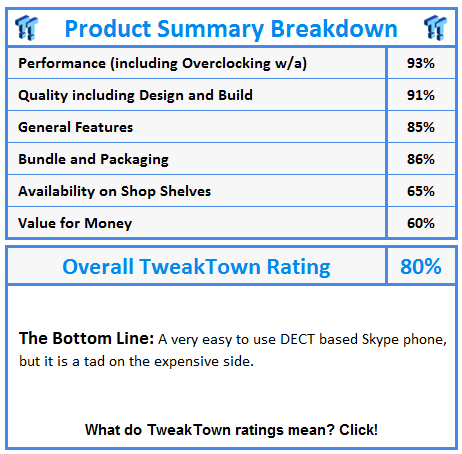 Product Summary Breakdown

| Performance (including Overclocking w/a) | 93% |
|---|---|
| Quality including Design and Build | 91% |
| General Features | 85% |
| Bundle and Packaging | 86% |
| Availability on Shop Shelves | 65% |
| Value for Money | 60% |

| Overall TweakTown Rating | 80% |
|---|---|

The Bottom Line: A very easy to use DECT based Skype phone, but it is a tad on the expensive side.

What do TweakTown ratings mean? Click!